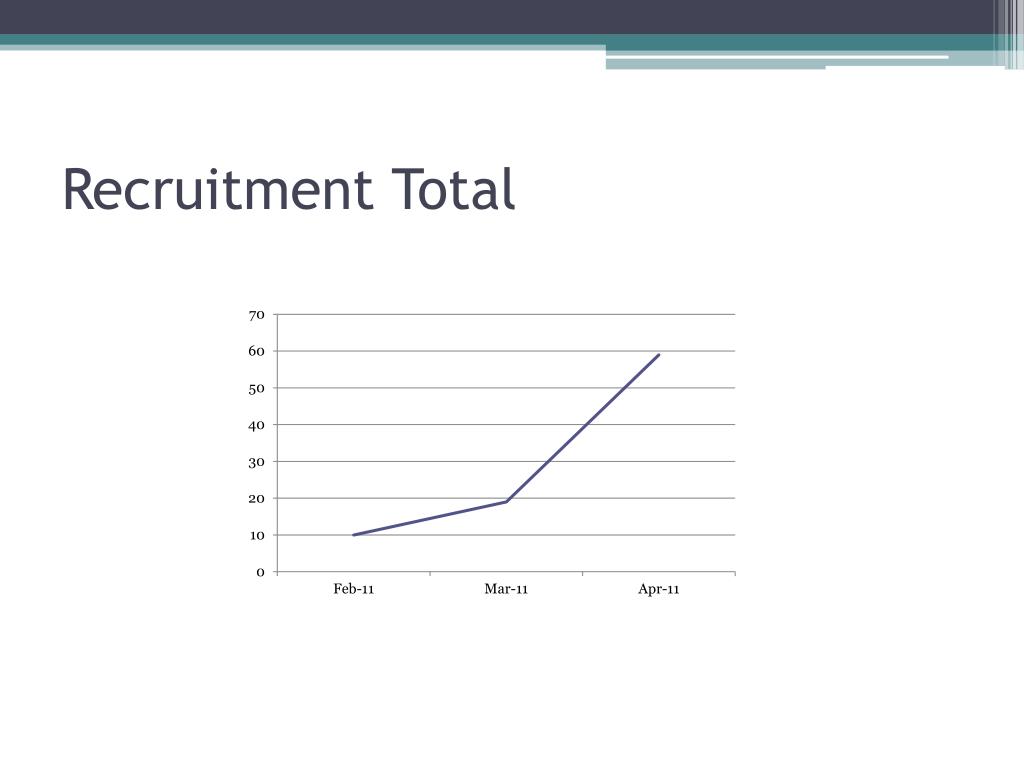 Recruitment Total

70
60
50
40
30
20
10
0

Feb-11
Mar-11
Apr-11